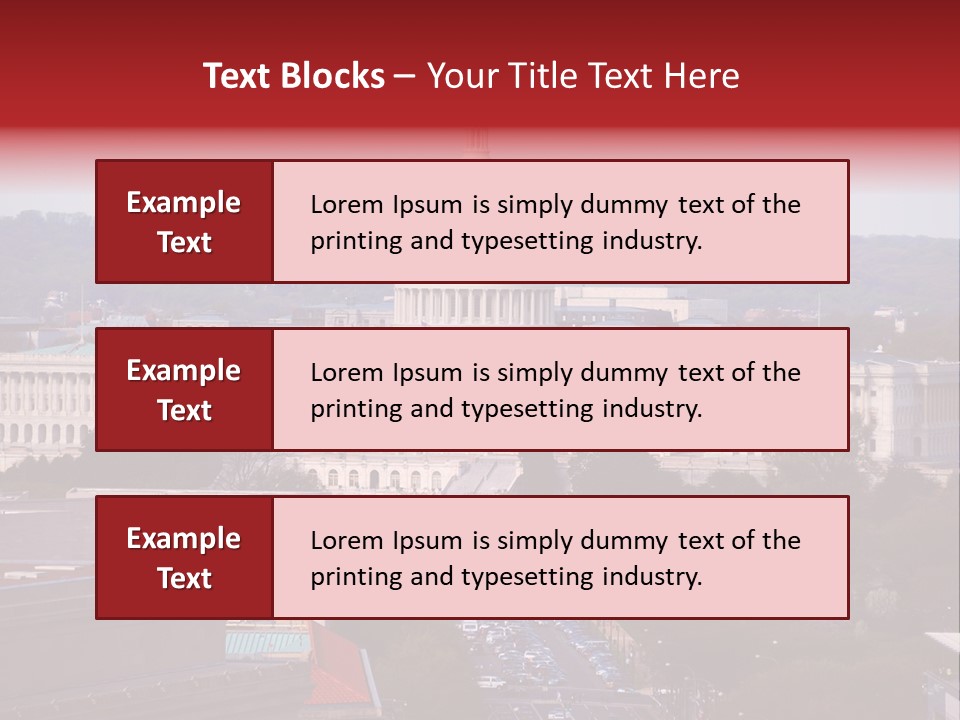 Text Blocks – Your Title Text Here

Example Text

Lorem Ipsum is simply dummy text of the printing and typesetting industry.

Example Text

Lorem Ipsum is simply dummy text of the printing and typesetting industry.

Example Text

Lorem Ipsum is simply dummy text of the printing and typesetting industry.